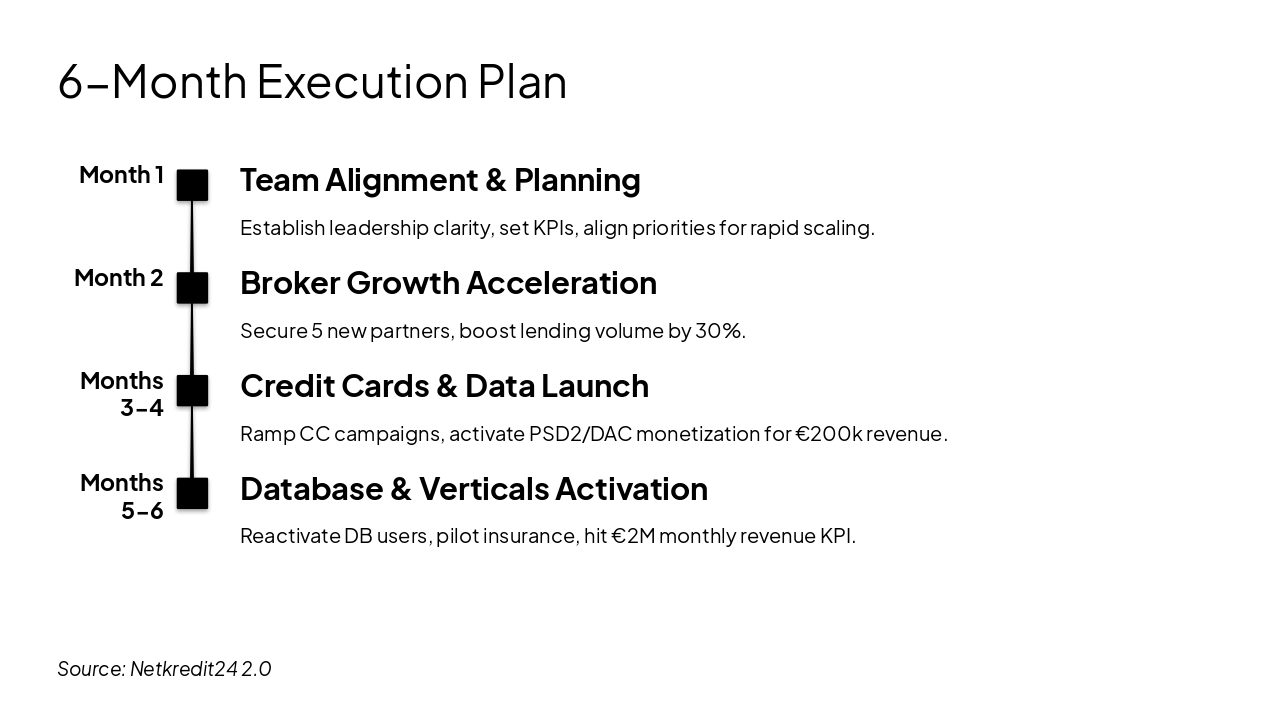 6-Month Execution Plan

Month 1

Team Alignment & Planning

Establish leadership clarity, set KPIs, align priorities for rapid scaling.

Month 2

Broker Growth Acceleration

Secure 5 new partners, boost lending volume by 30%.

Months 3-4

Credit Cards & Data Launch

Ramp CC campaigns, activate PSD2/DAC monetization for €200k revenue.

Months 5-6

Database & Verticals Activation

Reactivate DB users, pilot insurance, hit €2M monthly revenue KPI.

Source: Netkredit24 2.0